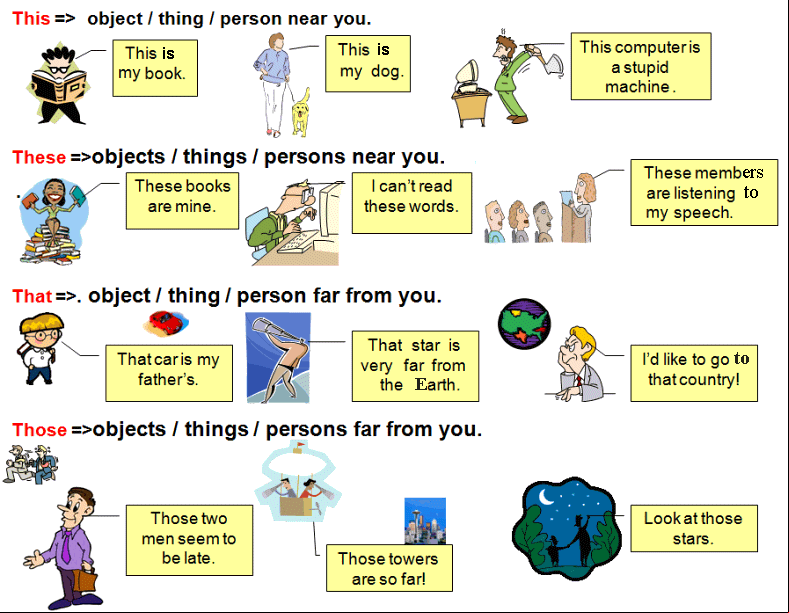 This => object / thing / person near you.

This is my book.

This is my dog.

This computer is a stupid machine.

These =>objects / things / persons near you.

These books are mine.

I can't read these words.

These members are listening to my speech.

That =>. object / thing / person far from you.

That car is my father's.

That star is very far from the Earth.

I'd like to go to that country!

Those =>objects / things / persons far from you.

Those two men seem to be late.

Those towers are so far!

Look at those stars.